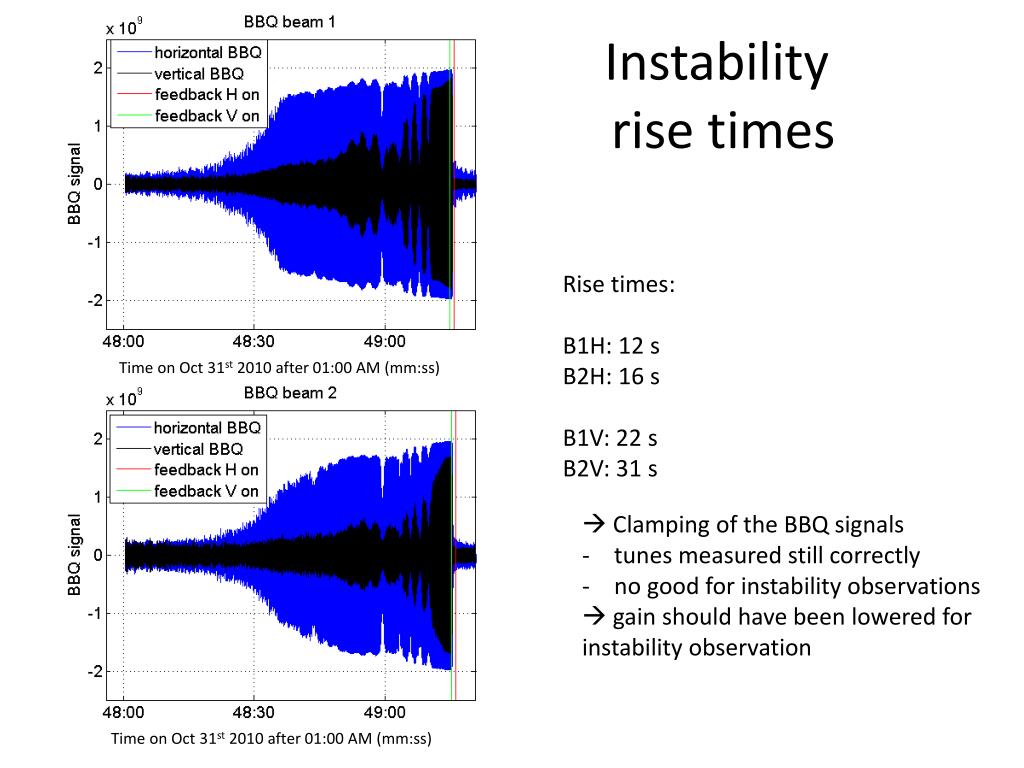 Instability rise times

$\times 10^9$

BBQ beam 1

horizontal BBQ
vertical BBQ
feedback H on
feedback V on

BBQ signal

2
1
0
-1
-2

48:00 48:30 49:00

Time on Oct 31$^{st}$ 2010 after 01:00 AM (mm:ss)

$\times 10^9$

BBQ beam 2

horizontal BBQ
vertical BBQ
feedback H on
feedback V on

BBQ signal

2
1
0
-1
-2

48:00 48:30 49:00

Time on Oct 31$^{st}$ 2010 after 01:00 AM (mm:ss)

Rise times:

B1H: 12 s
B2H: 16 s

B1V: 22 s
B2V: 31 s

→ Clamping of the BBQ signals
- tunes measured still correctly
- no good for instability observations
→ gain should have been lowered for instability observation